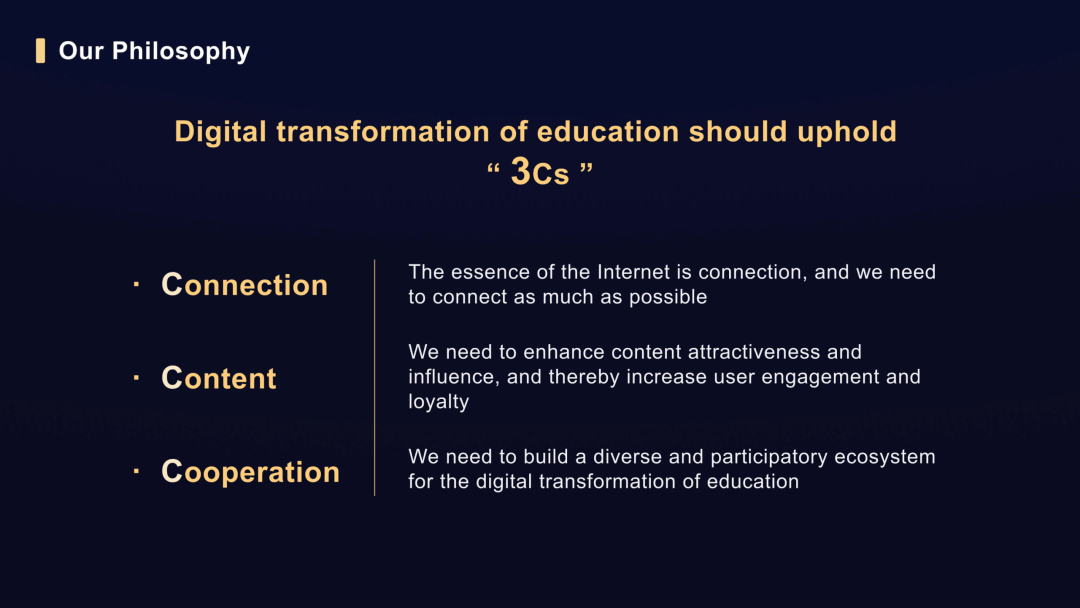 Our Philosophy

Digital transformation of education should uphold
“ 3Cs ”

· Connection

The essence of the Internet is connection, and we need to connect as much as possible

· Content

We need to enhance content attractiveness and influence, and thereby increase user engagement and loyalty

· Cooperation

We need to build a diverse and participatory ecosystem for the digital transformation of education